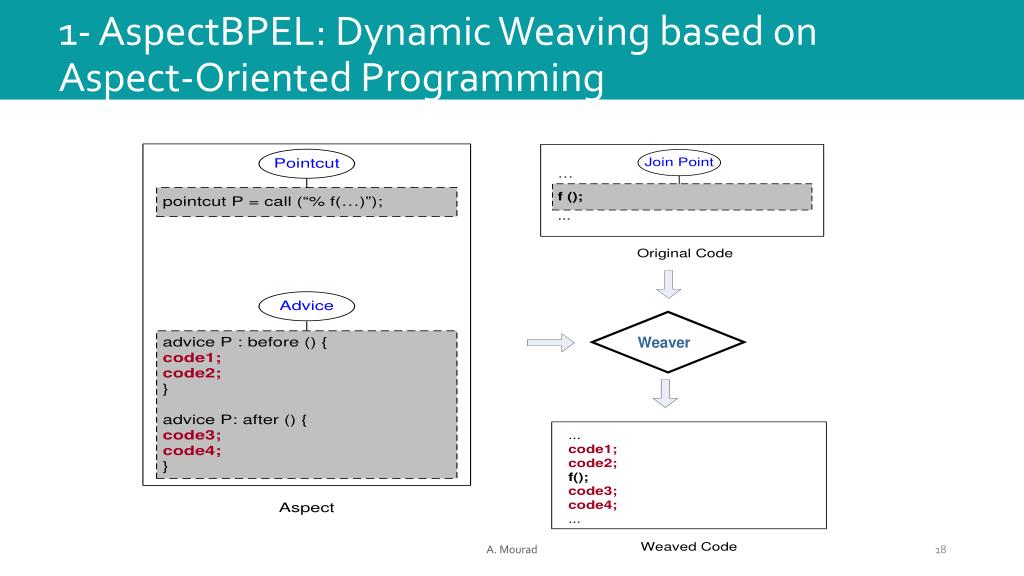 1- AspectBPEL: Dynamic Weaving based on Aspect-Oriented Programming

Pointcut

pointcut P = call (“% f(…)”);

Advice

advice P : before () {
code1;
code2;
}

advice P: after () {
code3;
code4;
}

Aspect

Join Point

…
f ();
…

Original Code

Weaver

…
code1;
code2;
f();
code3;
code4;
…

Weaved Code

A. Mourad

18